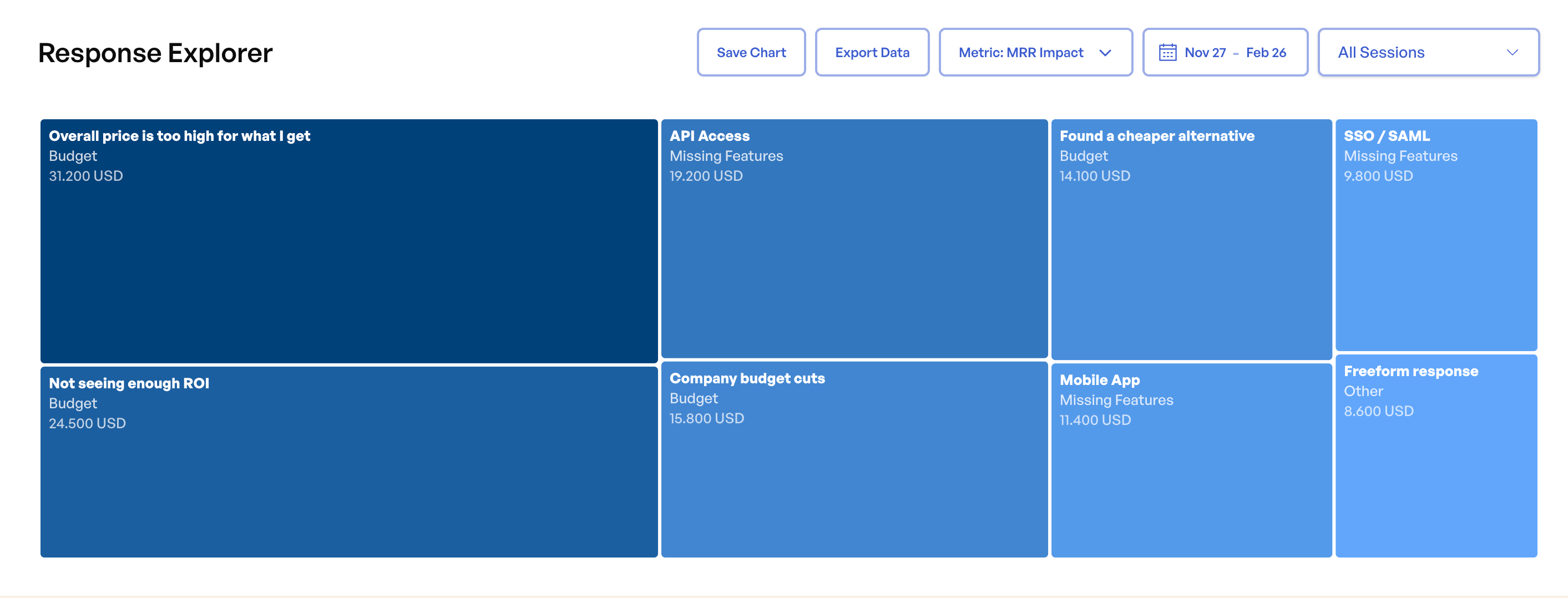 Response Explorer

Save Chart

Export Data

Metric: MRR Impact

Nov 27 – Feb 26

All Sessions

Overall price is too high for what I get
Budget
31.200 USD

Not seeing enough ROI
Budget
24.500 USD

API Access
Missing Features
19.200 USD

Company budget cuts
Budget
15.800 USD

Found a cheaper alternative
Budget
14.100 USD

Mobile App
Missing Features
11.400 USD

SSO / SAML
Missing Features
9.800 USD

Freeform response
Other
8.600 USD